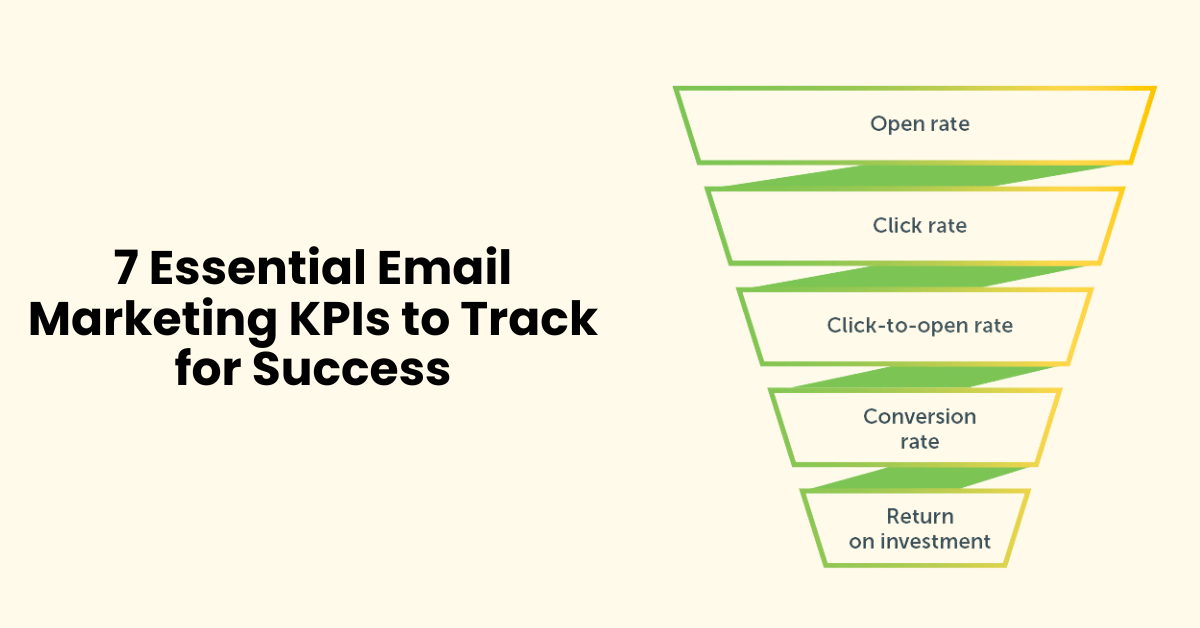 7 Essential Email Marketing KPIs to Track for Success

Open rate

Click rate

Click-to-open rate

Conversion rate

Return on investment